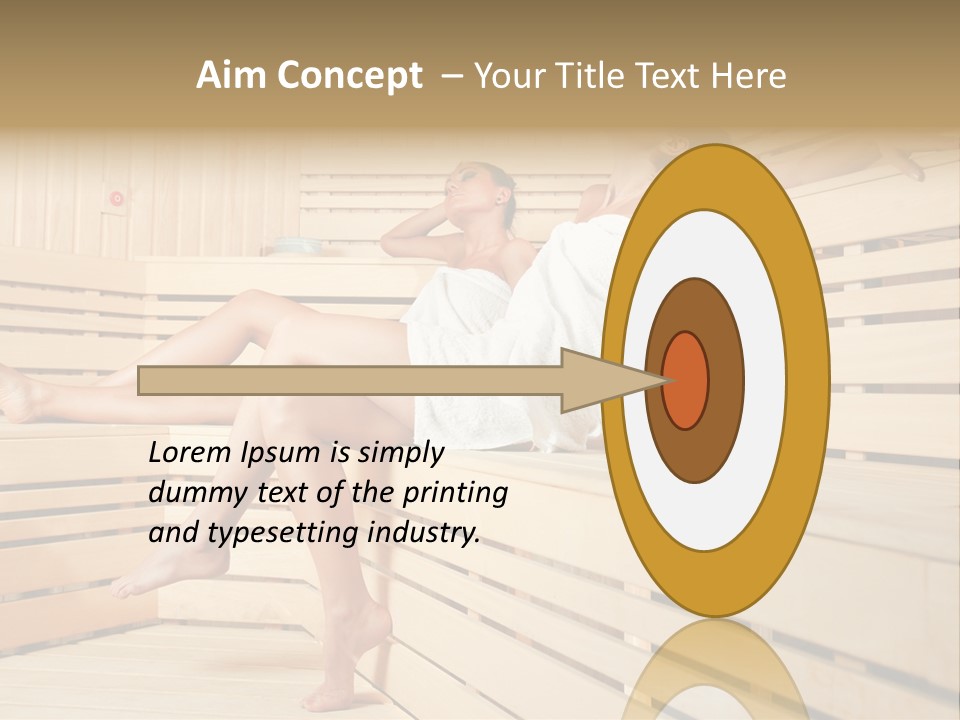 Aim Concept – Your Title Text Here

Lorem Ipsum is simply dummy text of the printing and typesetting industry.